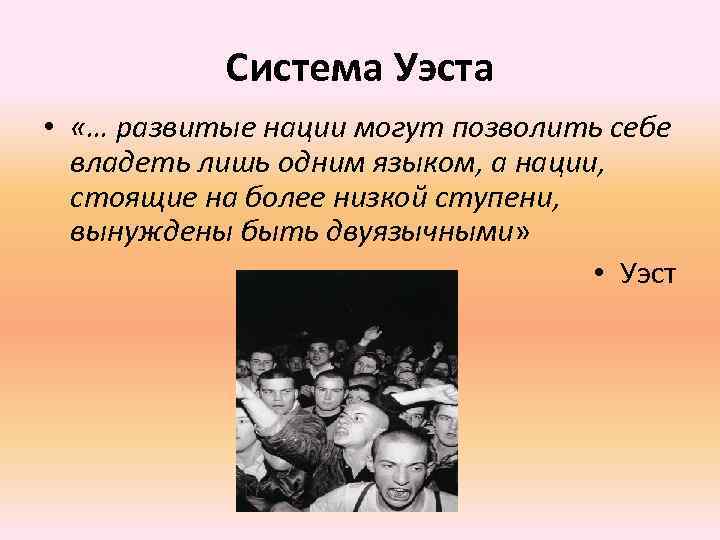 Система Уэста

• «… развитые нации могут позволить себе владеть лишь одним языком, а нации, стоящие на более низкой ступени, вынуждены быть двуязычными»

• Уэст